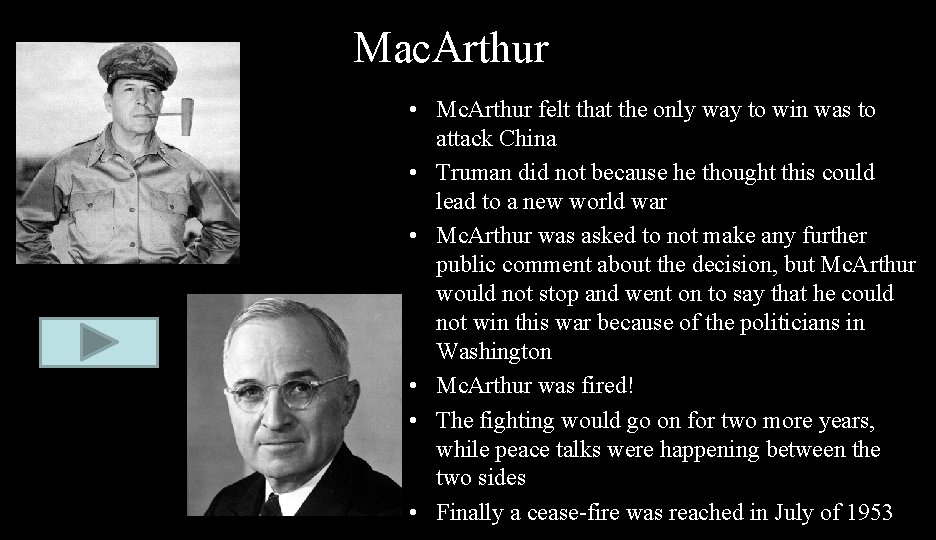 MacArthur

• McArthur felt that the only way to win was to attack China
• Truman did not because he thought this could lead to a new world war
• McArthur was asked to not make any further public comment about the decision, but McArthur would not stop and went on to say that he could not win this war because of the politicians in Washington
• McArthur was fired!
• The fighting would go on for two more years, while peace talks were happening between the two sides
• Finally a cease-fire was reached in July of 1953